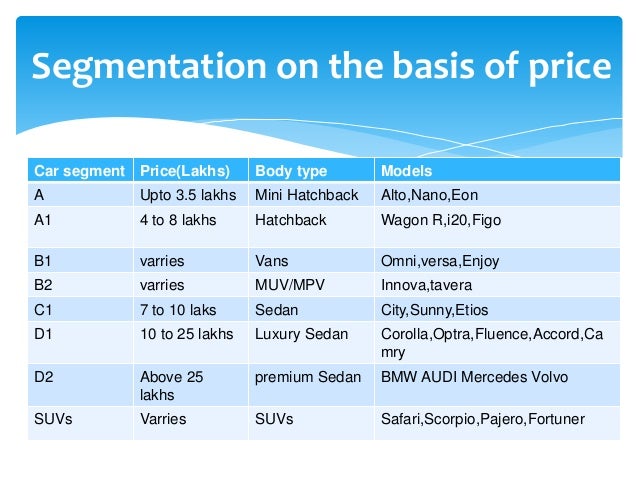 Segmentation on the basis of price

| Car segment | Price(Lakhs) | Body type | Models |
|---|---|---|---|
| A | Upto 3.5 lakhs | Mini Hatchback | Alto,Nano,Eon |
| A1 | 4 to 8 lakhs | Hatchback | Wagon R,i20,Figo |
| B1 | varries | Vans | Omni,versa,Enjoy |
| B2 | varries | MUV/MPV | Innova,tavera |
| C1 | 7 to 10 laks | Sedan | City,Sunny,Etios |
| D1 | 10 to 25 lakhs | Luxury Sedan | Corolla,Optra,Fluence,Accord,Camry |
| D2 | Above 25 lakhs | premium Sedan | BMW AUDI Mercedes Volvo |
| SUVs | Varries | SUVs | Safari,Scorpio,Pajero,Fortuner |